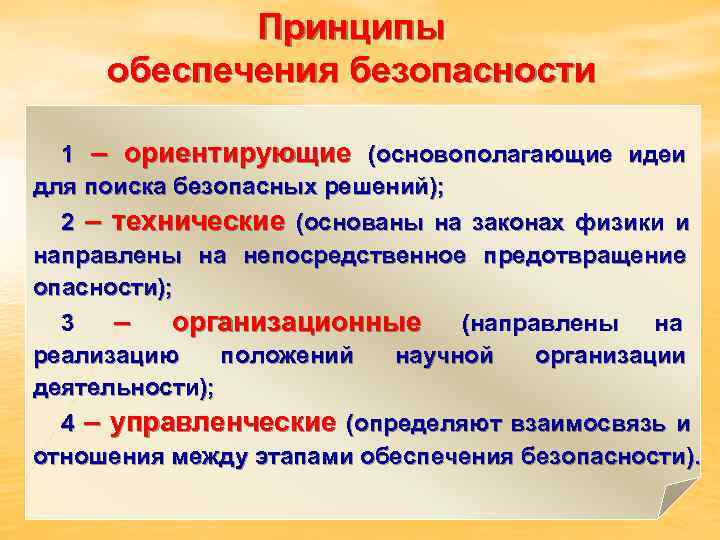 Принципы обеспечения безопасности

1 – ориентирующие (основополагающие идеи для поиска безопасных решений);

2 – технические (основаны на законах физики и направлены на непосредственное предотвращение опасности);

3 – организационные (направлены на реализацию положений научной организации деятельности);

4 – управленческие (определяют взаимосвязь и отношения между этапами обеспечения безопасности).